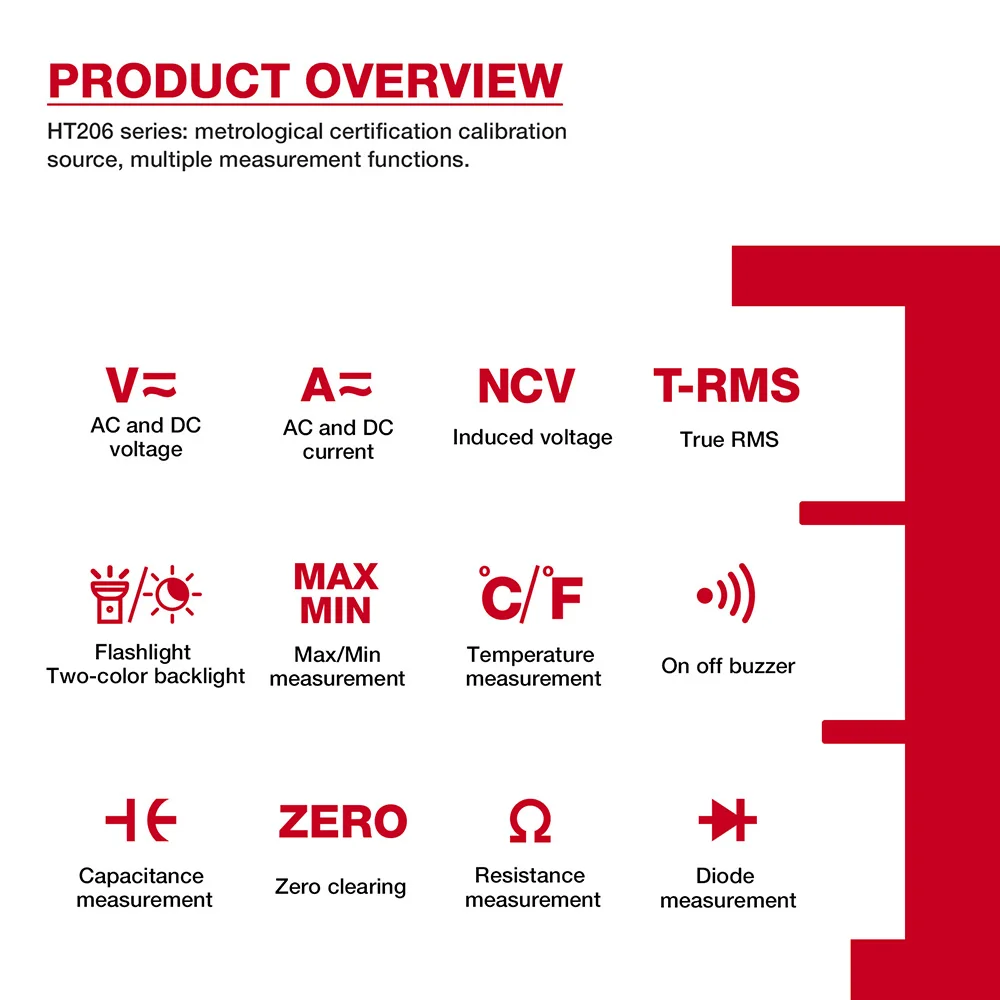 PRODUCT OVERVIEW

HT206 series: metrological certification calibration source, multiple measurement functions.

V≂
AC and DC voltage

A≂
AC and DC current

NCV
Induced voltage

T-RMS
True RMS

Flashlight
Two-color backlight

MAX
MIN
Max/Min measurement

°C/°F
Temperature measurement

On off buzzer

Capacitance measurement

ZERO
Zero clearing

Ω
Resistance measurement

Diode measurement